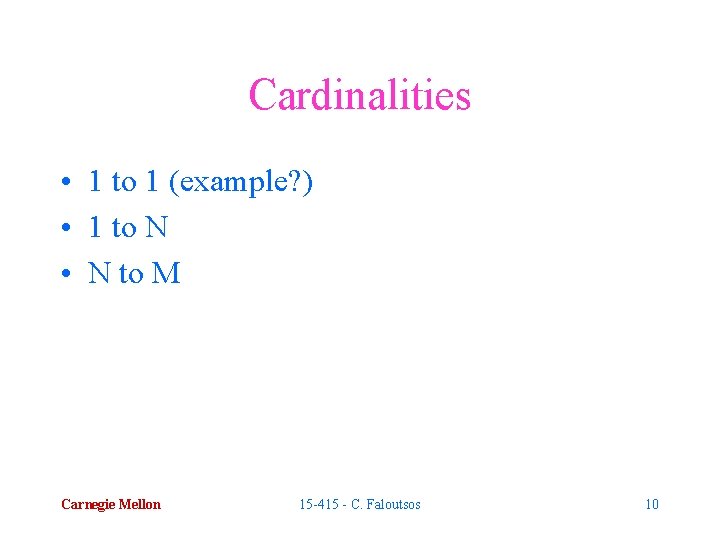 Cardinalities

• 1 to 1 (example?)
• 1 to N
• N to M

Carnegie Mellon    15-415 - C. Faloutsos    10